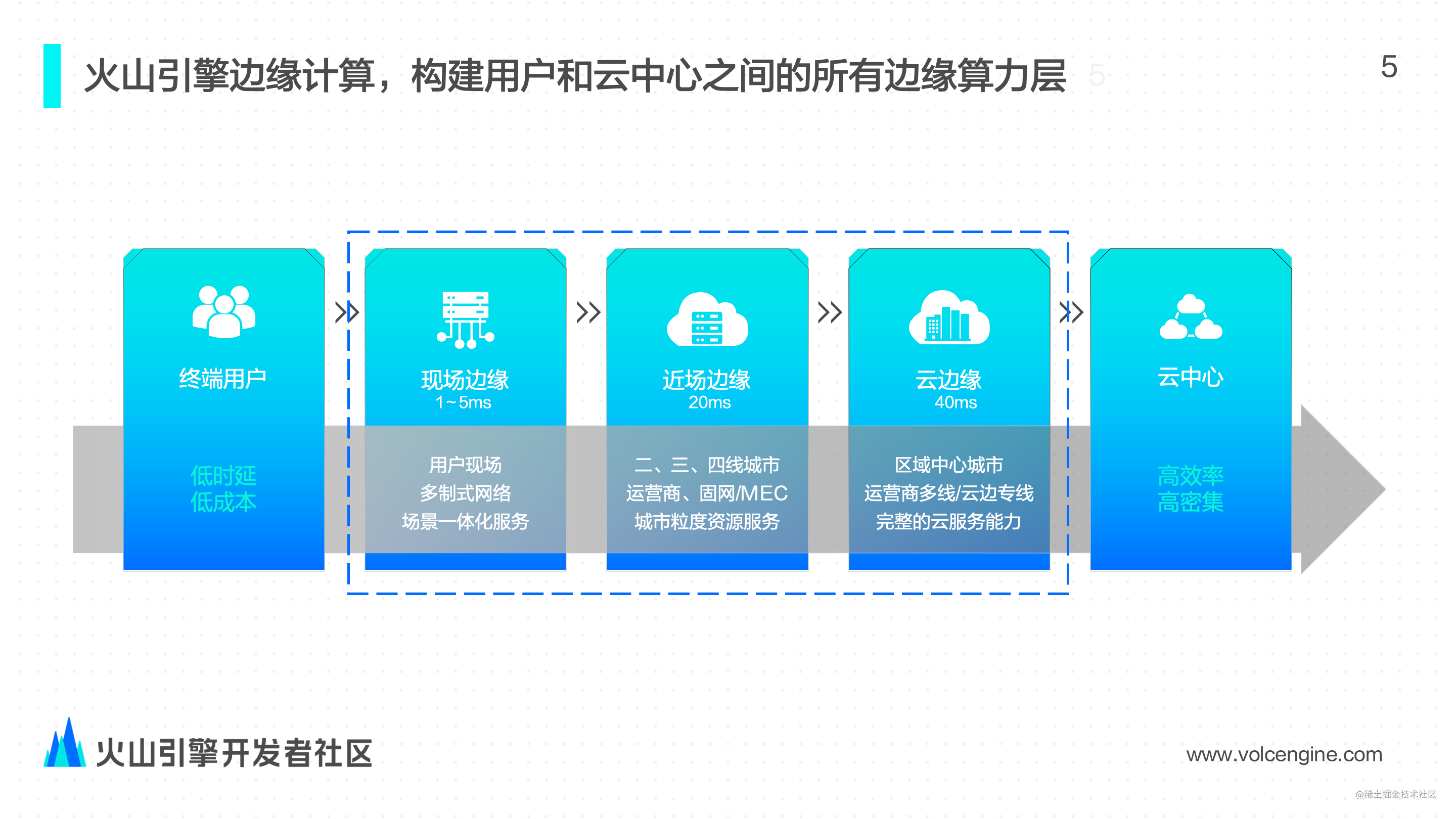 火山引擎边缘计算，构建用户和云中心之间的所有边缘算力层 5

5

终端用户

低时延
低成本

现场边缘
1~5ms

用户现场
多制式网络
场景一体化服务

近场边缘
20ms

二、三、四线城市
运营商、固网/MEC
城市粒度资源服务

云边缘
40ms

区域中心城市
运营商多线/云边专线
完整的云服务能力

云中心

高效率
高密集

火山引擎开发者社区

www.volcengine.com

@稀土掘金技术社区